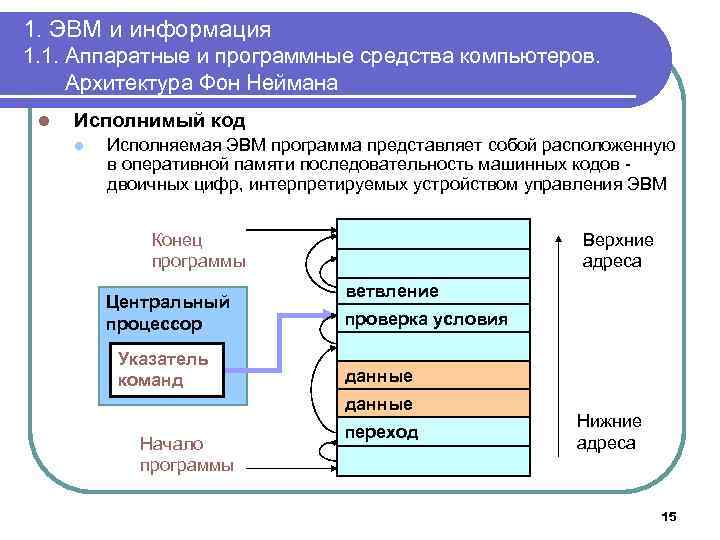 1. ЭВМ и информация
1.1. Аппаратные и программные средства компьютеров. Архитектура Фон Неймана

Исполнимый код

Исполняемая ЭВМ программа представляет собой расположенную в оперативной памяти последовательность машинных кодов - двоичных цифр, интерпретируемых устройством управления ЭВМ

Конец программы

Центральный процессор

Указатель команд

Начало программы

ветвление
проверка условия
данные
данные
переход

Верхние адреса

Нижние адреса

15